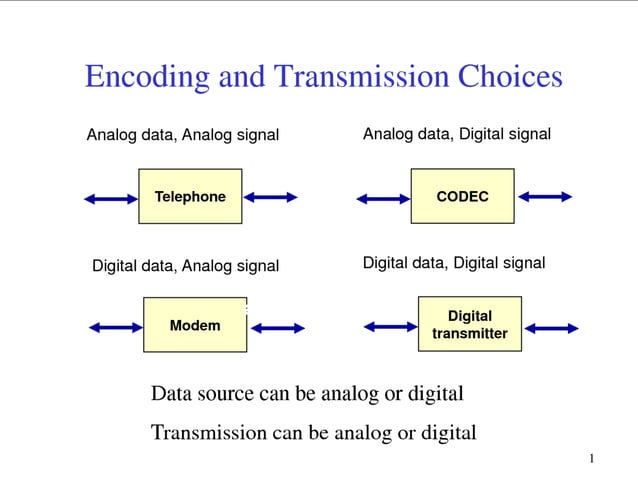 Encoding and Transmission Choices

Analog data, Analog signal

Telephone

Analog data, Digital signal

CODEC

Digital data, Analog signal

Modem

Digital data, Digital signal

Digital transmitter

Data source can be analog or digital

Transmission can be analog or digital

1